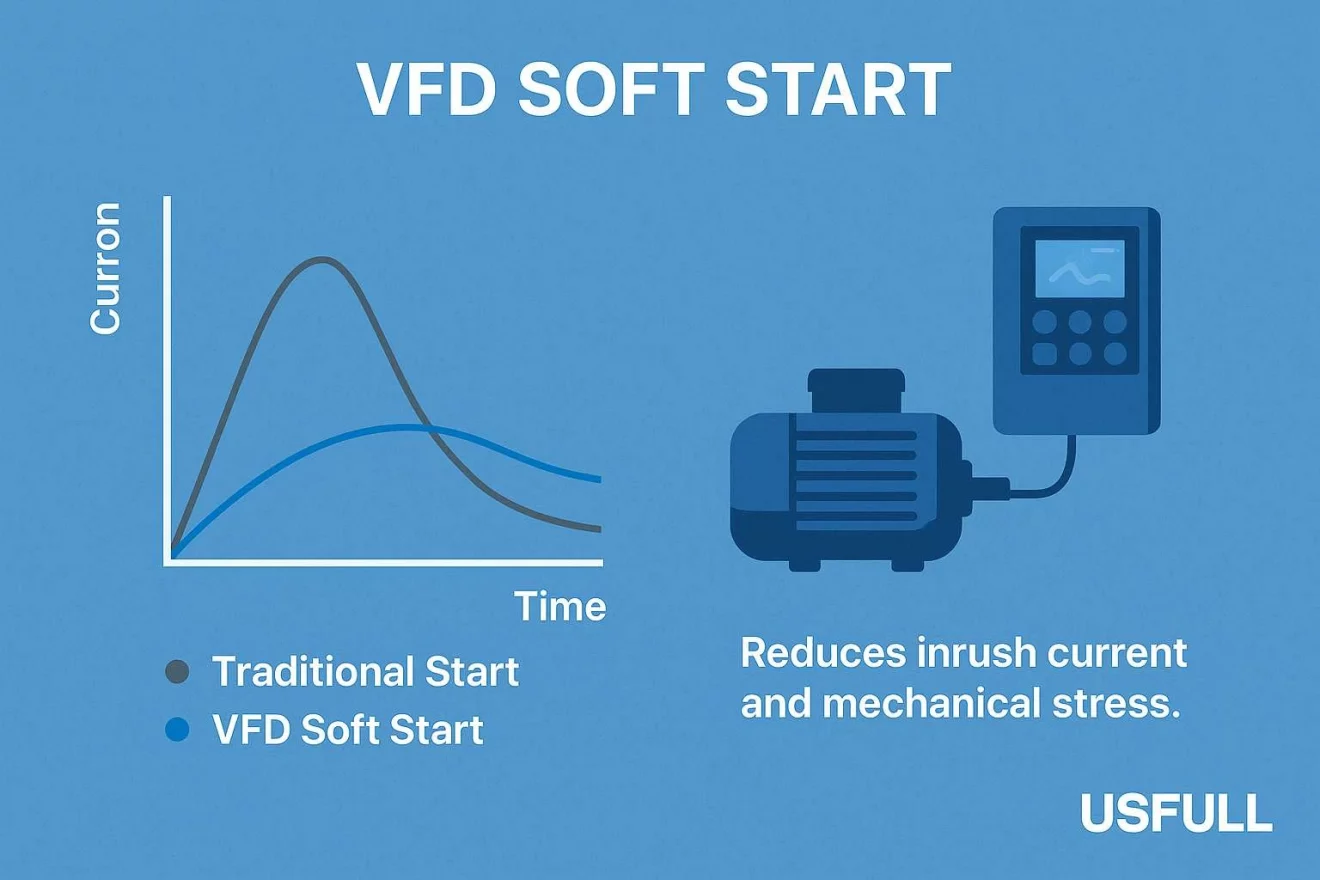 VFD SOFT START

Curron

Time

Traditional Start
VFD Soft Start

Reduces inrush current and mechanical stress.

USFULL